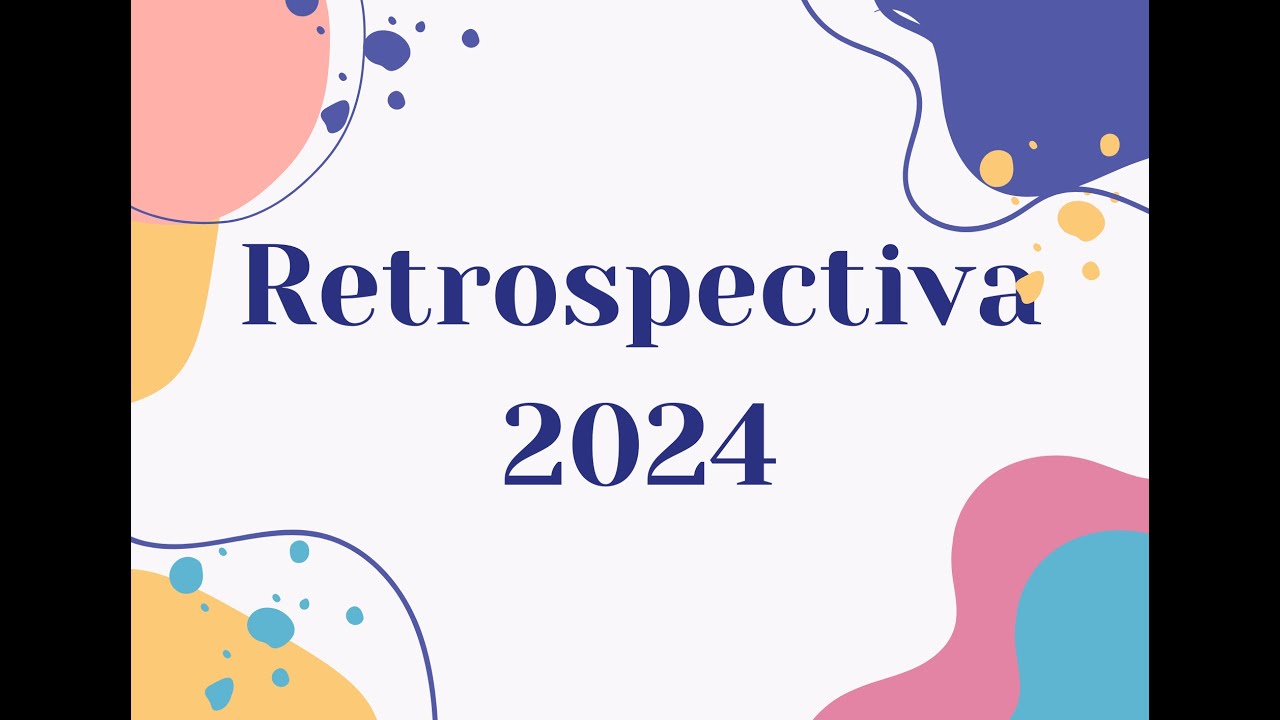 Retrospectiva 2024